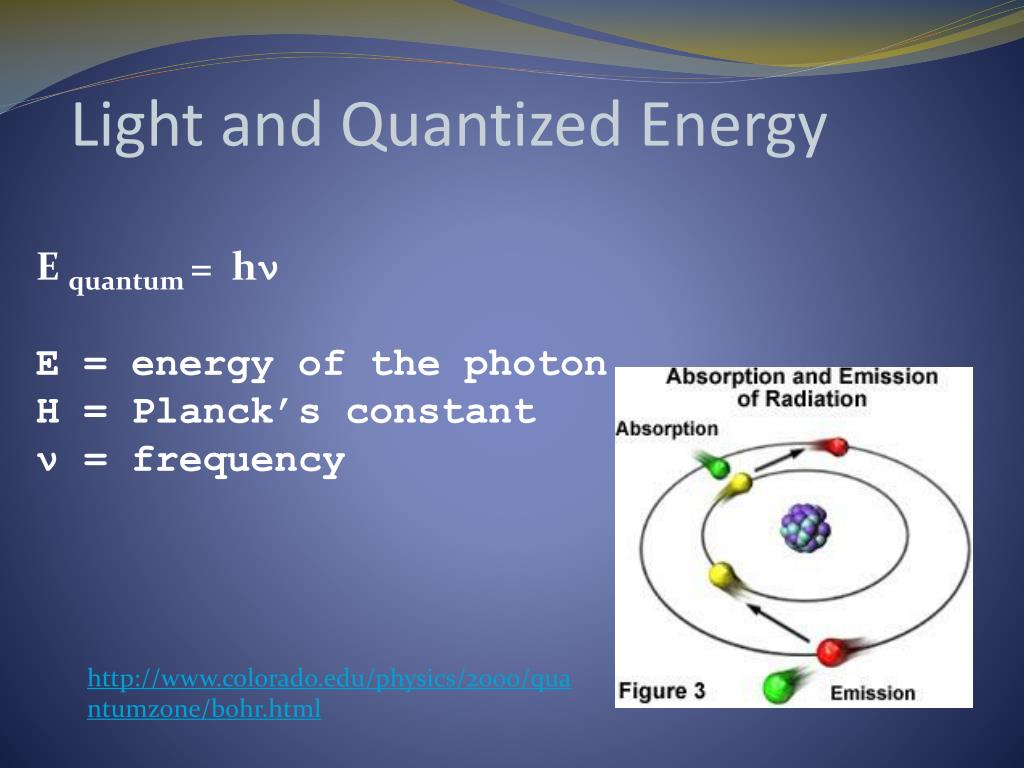 Light and Quantized Energy

$E_{quantum} = h\nu$

E = energy of the photon
H = Planck's constant
$\nu$ = frequency

Absorption and Emission of Radiation

Absorption

Figure 3

Emission

http://www.colorado.edu/physics/2000/quantumzone/bohr.html